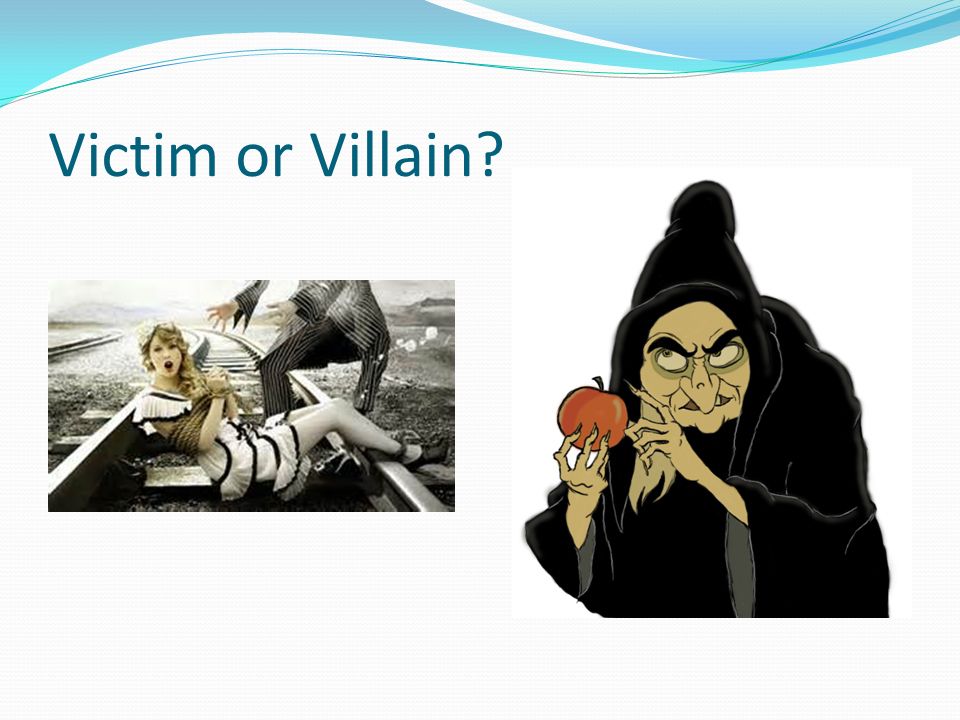 Victim or Villain?